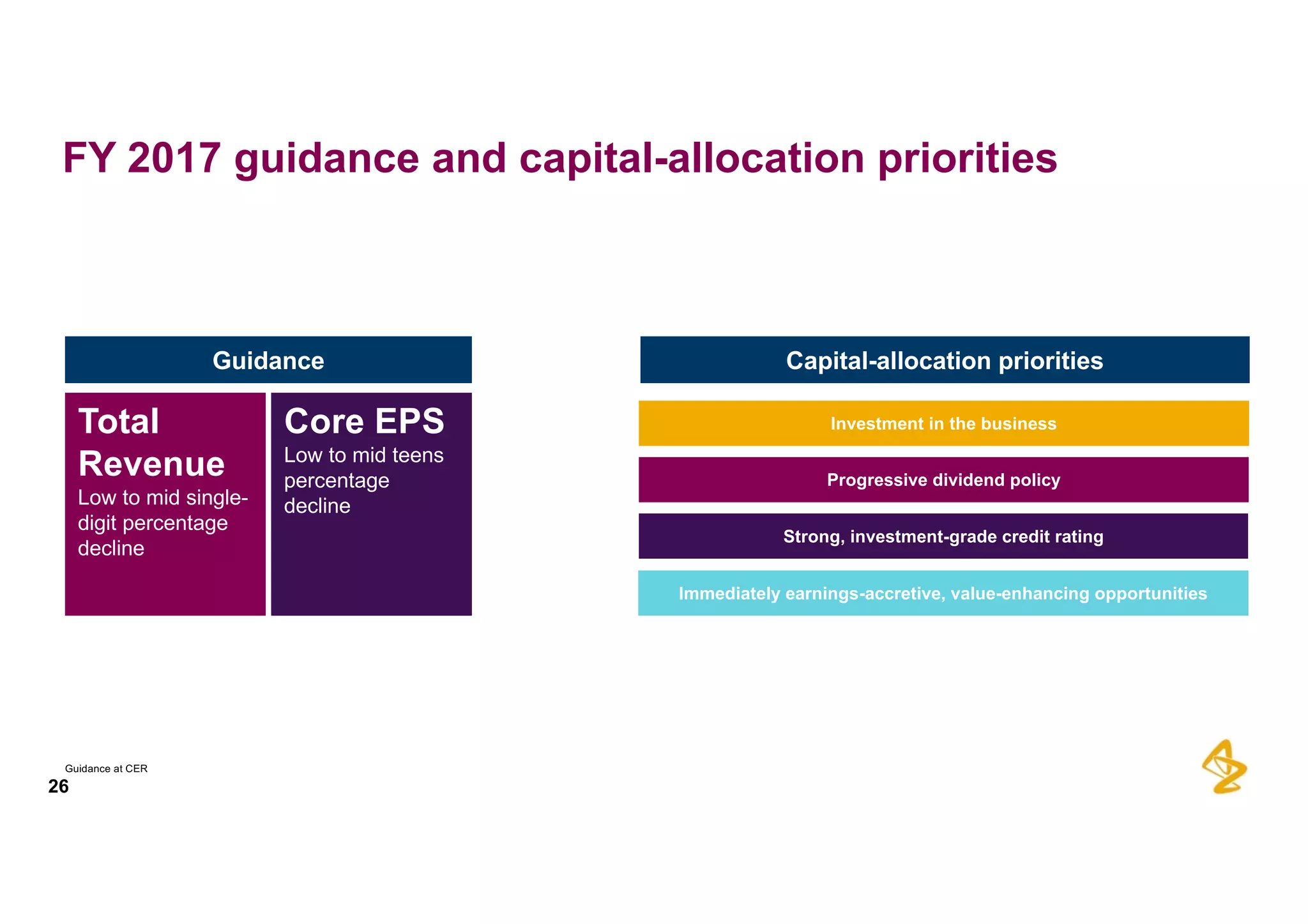 FY 2017 guidance and capital-allocation priorities

Guidance

Total Revenue
Low to mid single-digit percentage decline

Core EPS
Low to mid teens percentage decline

Capital-allocation priorities

Investment in the business

Progressive dividend policy

Strong, investment-grade credit rating

Immediately earnings-accretive, value-enhancing opportunities

Guidance at CER

26